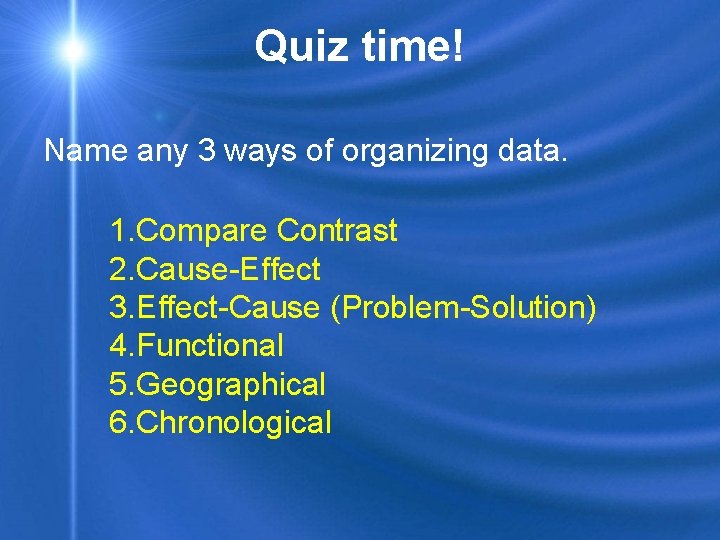 Quiz time!

Name any 3 ways of organizing data.

1.Compare Contrast
2.Cause-Effect
3.Effect-Cause (Problem-Solution)
4.Functional
5.Geographical
6.Chronological